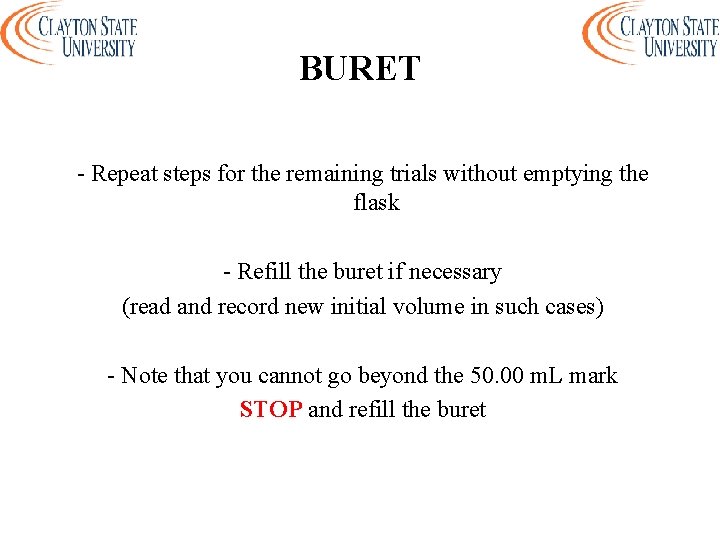 CLAYTON STATE UNIVERSITY

CLAYTON STATE UNIVERSITY

BURET

- Repeat steps for the remaining trials without emptying the flask

- Refill the buret if necessary
(read and record new initial volume in such cases)

- Note that you cannot go beyond the 50.00 mL mark
STOP and refill the buret